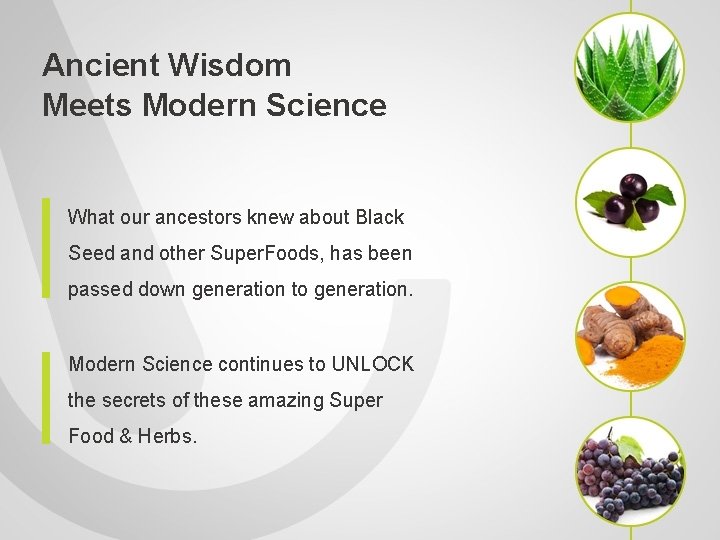 Ancient Wisdom
Meets Modern Science

What our ancestors knew about Black Seed and other SuperFoods, has been passed down generation to generation.

Modern Science continues to UNLOCK the secrets of these amazing Super Food & Herbs.